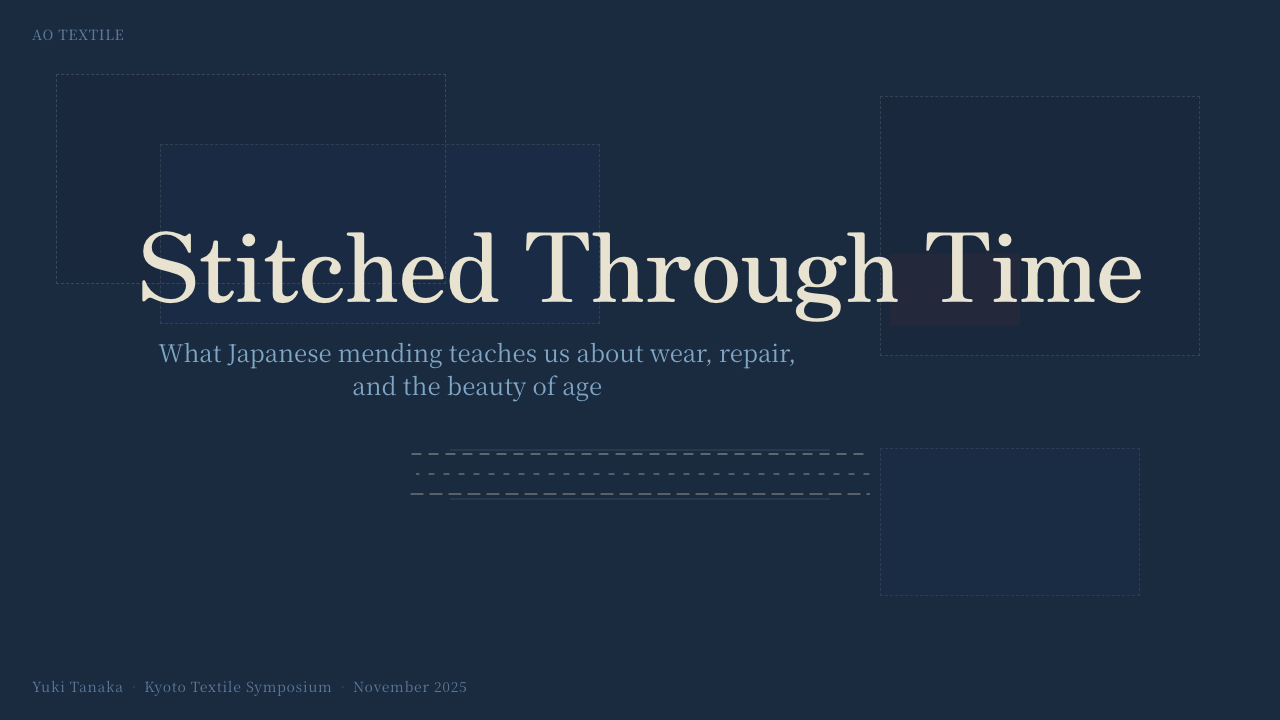 AO TEXTILE

Stitched Through Time

What Japanese mending teaches us about wear, repair, and the beauty of age

Yuki Tanaka · Kyoto Textile Symposium · November 2025